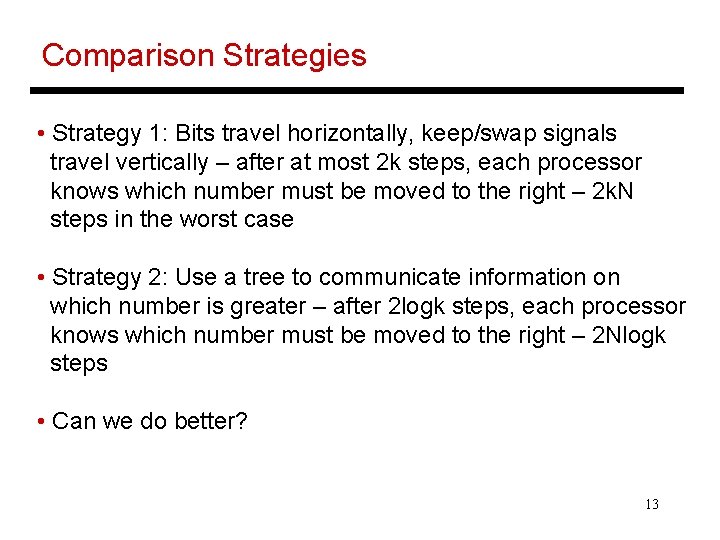 Comparison Strategies

• Strategy 1: Bits travel horizontally, keep/swap signals travel vertically – after at most 2k steps, each processor knows which number must be moved to the right – 2kN steps in the worst case

• Strategy 2: Use a tree to communicate information on which number is greater – after 2logk steps, each processor knows which number must be moved to the right – 2Nlogk steps

• Can we do better?

13